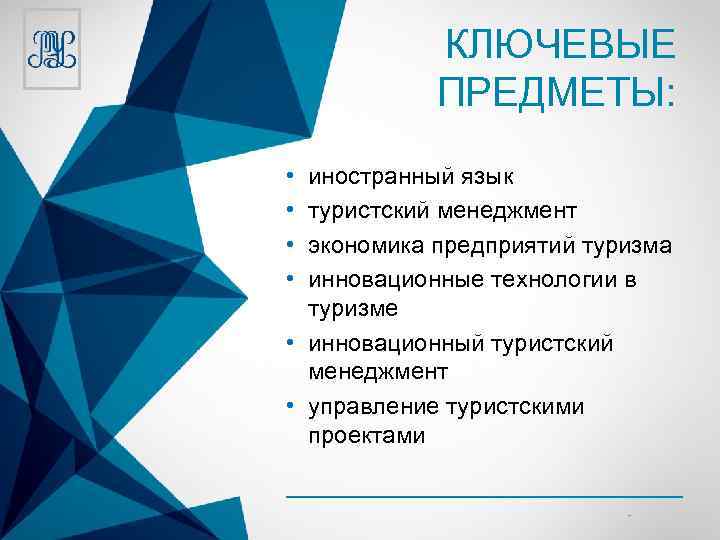 КЛЮЧЕВЫЕ ПРЕДМЕТЫ:

• иностранный язык
• туристский менеджмент
• экономика предприятий туризма
• инновационные технологии в туризме
• инновационный туристский менеджмент
• управление туристскими проектами